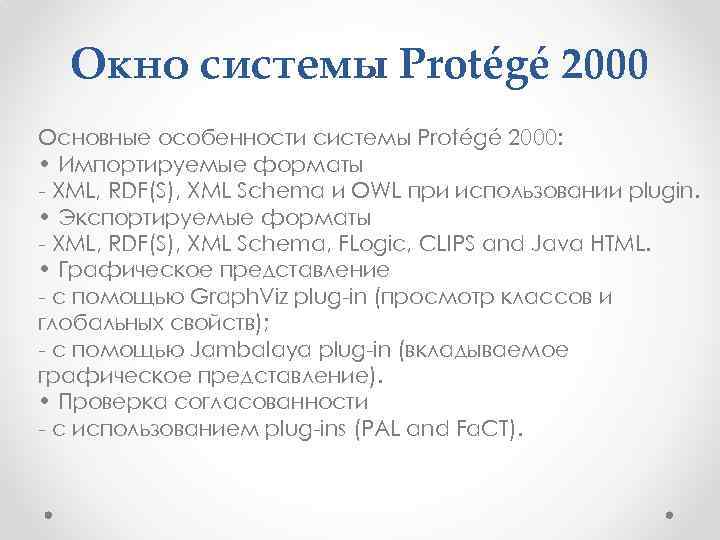 Окно системы Protégé 2000

Основные особенности системы Protégé 2000:
• Импортируемые форматы
- XML, RDF(S), XML Schema и OWL при использовании plugin.
• Экспортируемые форматы
- XML, RDF(S), XML Schema, FLogic, CLIPS and Java HTML.
• Графическое представление
- с помощью GraphViz plug-in (просмотр классов и глобальных свойств);
- с помощью Jambalaya plug-in (вкладываемое графическое представление).
• Проверка согласованности
- с использованием plug-ins (PAL and FaCT).